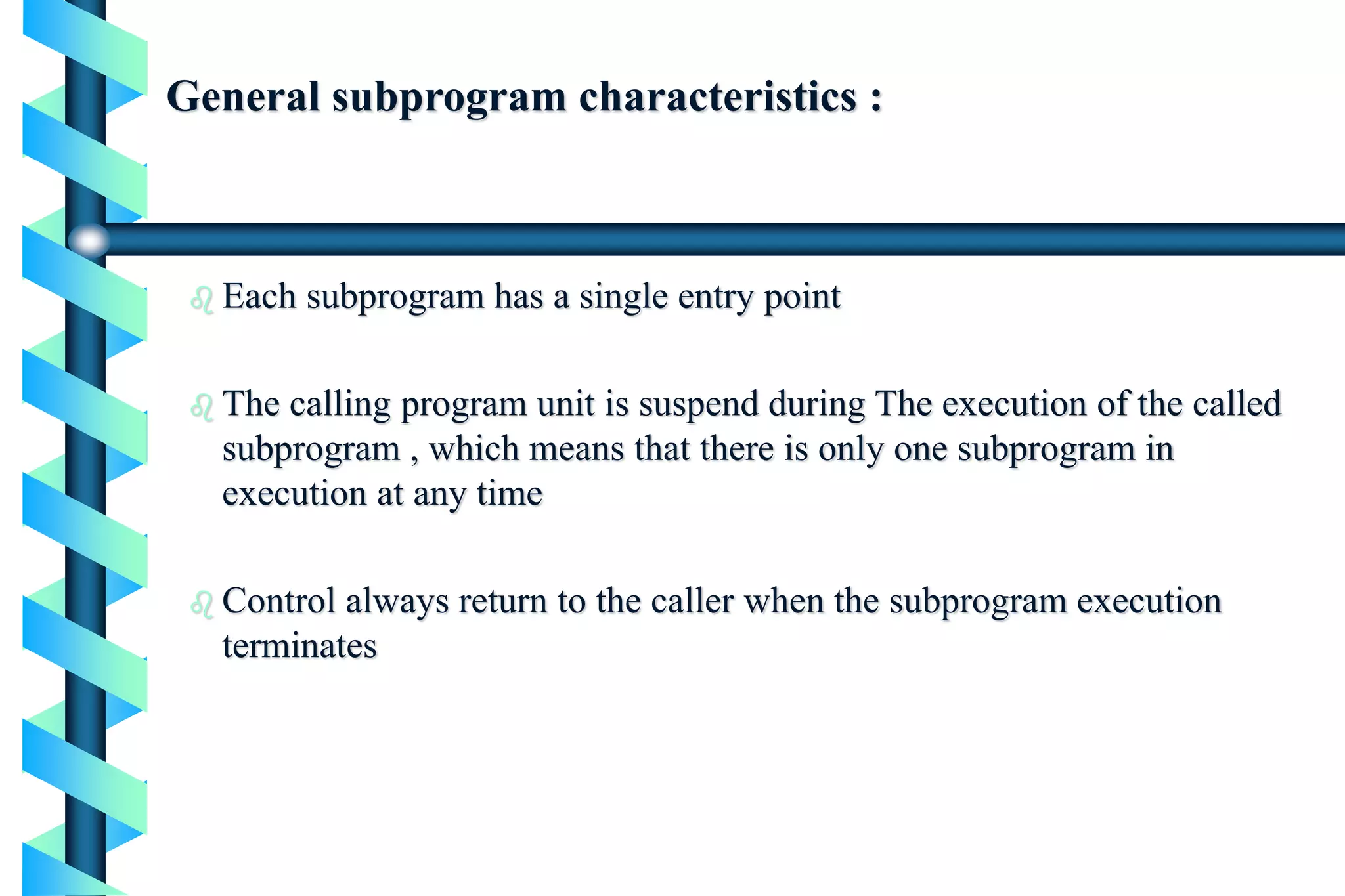 General subprogram characteristics :

Each subprogram has a single entry point

The calling program unit is suspend during The execution of the called subprogram , which means that there is only one subprogram in execution at any time

Control always return to the caller when the subprogram execution terminates